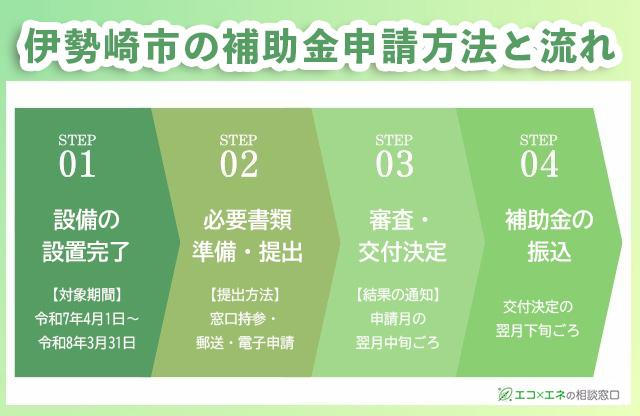 伊勢崎市の補助金申請方法と流れ

STEP
01
設備の設置完了
【対象期間】
令和7年4月1日～令和8年3月31日

STEP
02
必要書類準備・提出
【提出方法】
窓口持参・郵送・電子申請

STEP
03
審査・交付決定
【結果の通知】
申請月の翌月中旬ごろ

STEP
04
補助金の振込
交付決定の翌月下旬ごろ

エコ×エネの相談窓口